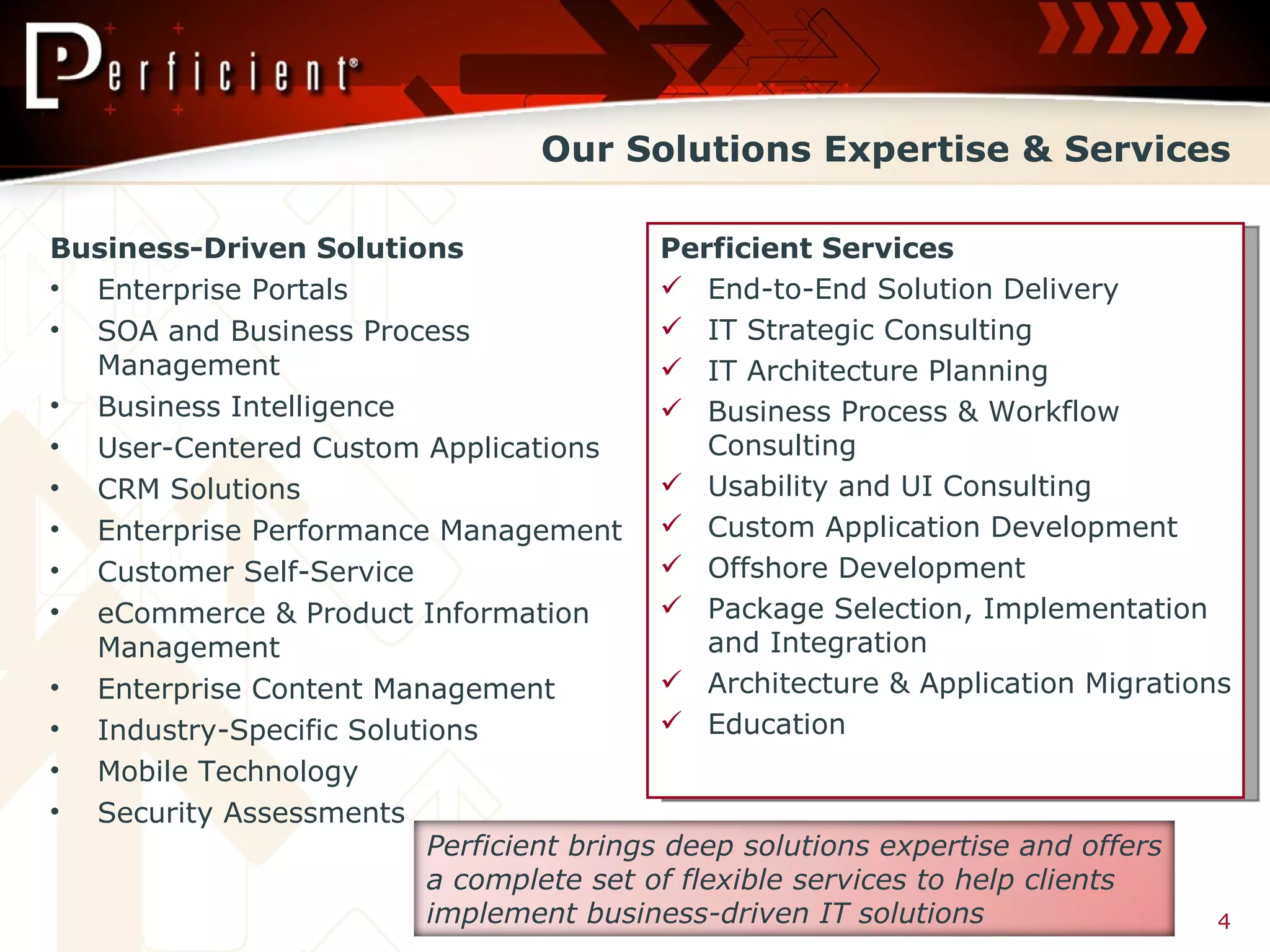 Perficient®

Our Solutions Expertise & Services

Business-Driven Solutions
• Enterprise Portals
• SOA and Business Process Management
• Business Intelligence
• User-Centered Custom Applications
• CRM Solutions
• Enterprise Performance Management
• Customer Self-Service
• eCommerce & Product Information Management
• Enterprise Content Management
• Industry-Specific Solutions
• Mobile Technology
• Security Assessments

Perficient Services
✓ End-to-End Solution Delivery
✓ IT Strategic Consulting
✓ IT Architecture Planning
✓ Business Process & Workflow Consulting
✓ Usability and UI Consulting
✓ Custom Application Development
✓ Offshore Development
✓ Package Selection, Implementation and Integration
✓ Architecture & Application Migrations
✓ Education

Perficient brings deep solutions expertise and offers a complete set of flexible services to help clients implement business-driven IT solutions

4